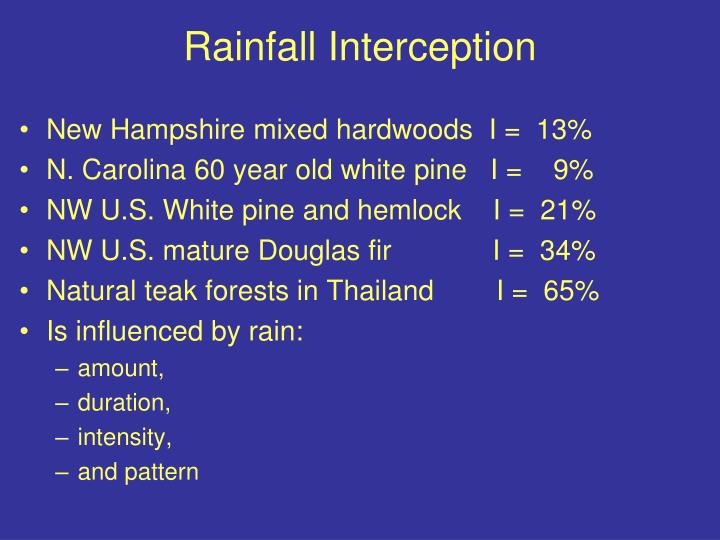 Rainfall Interception

• New Hampshire mixed hardwoods I = 13%
• N. Carolina 60 year old white pine I = 9%
• NW U.S. White pine and hemlock I = 21%
• NW U.S. mature Douglas fir I = 34%
• Natural teak forests in Thailand I = 65%
• Is influenced by rain:
– amount,
– duration,
– intensity,
– and pattern